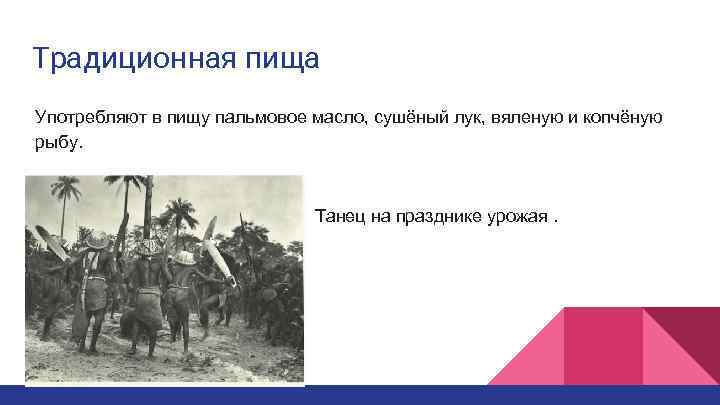 Традиционная пища

Употребляют в пищу пальмовое масло, сушёный лук, вяленую и копчёную рыбу.

Танец на празднике урожая .